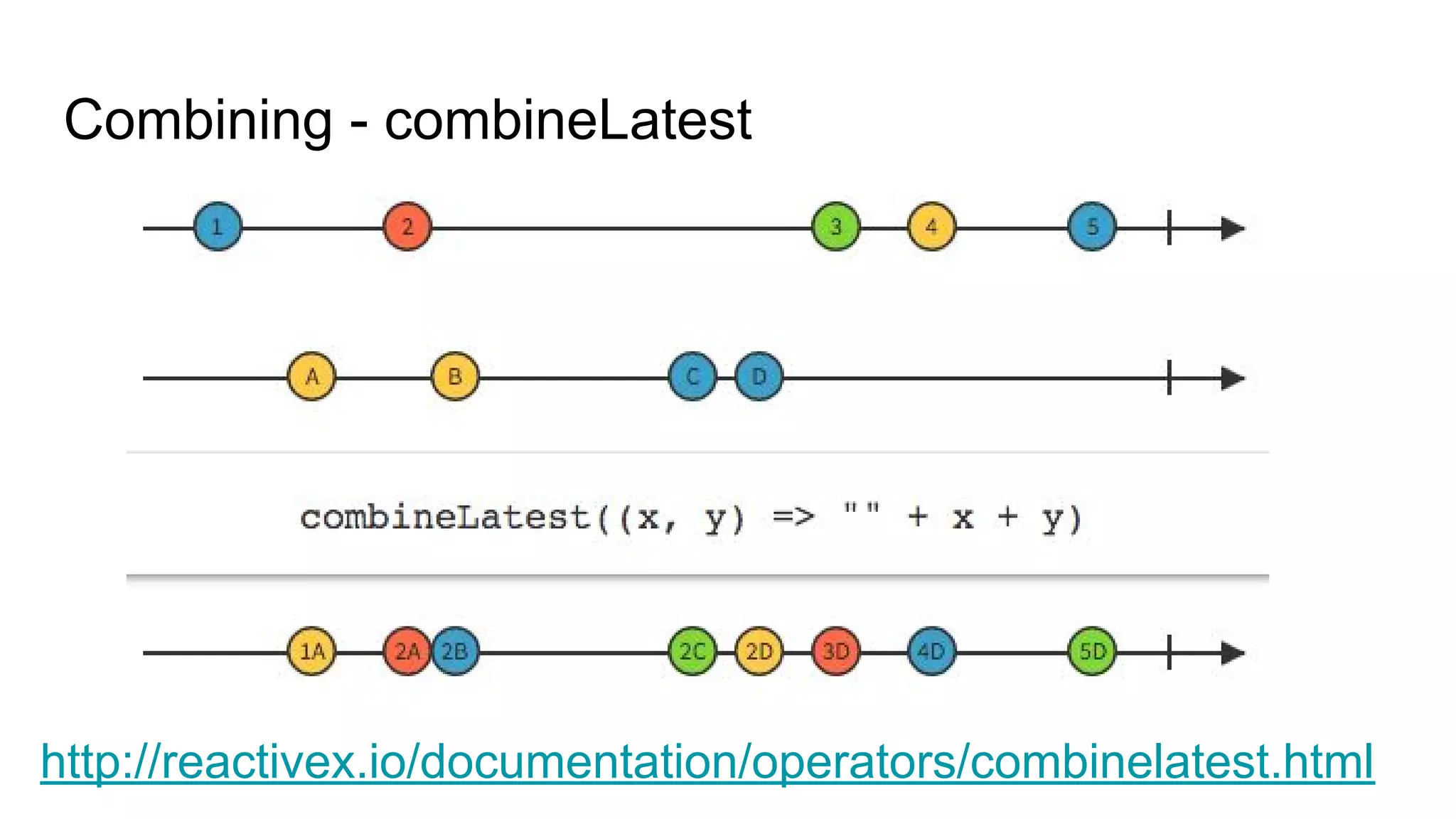 Combining - combineLatest

1 2 3 4 5

A B C D

combineLatest((x, y) => "" + x + y)

1A 2A 2B 2C 2D 3D 4D 5D

http://reactivex.io/documentation/operators/combinelatest.html